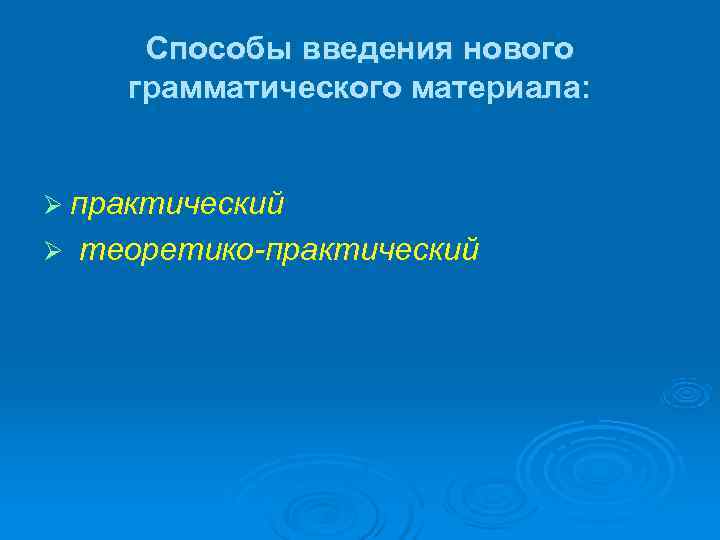 Способы введения нового грамматического материала:

➢ практический
➢ теоретико-практический